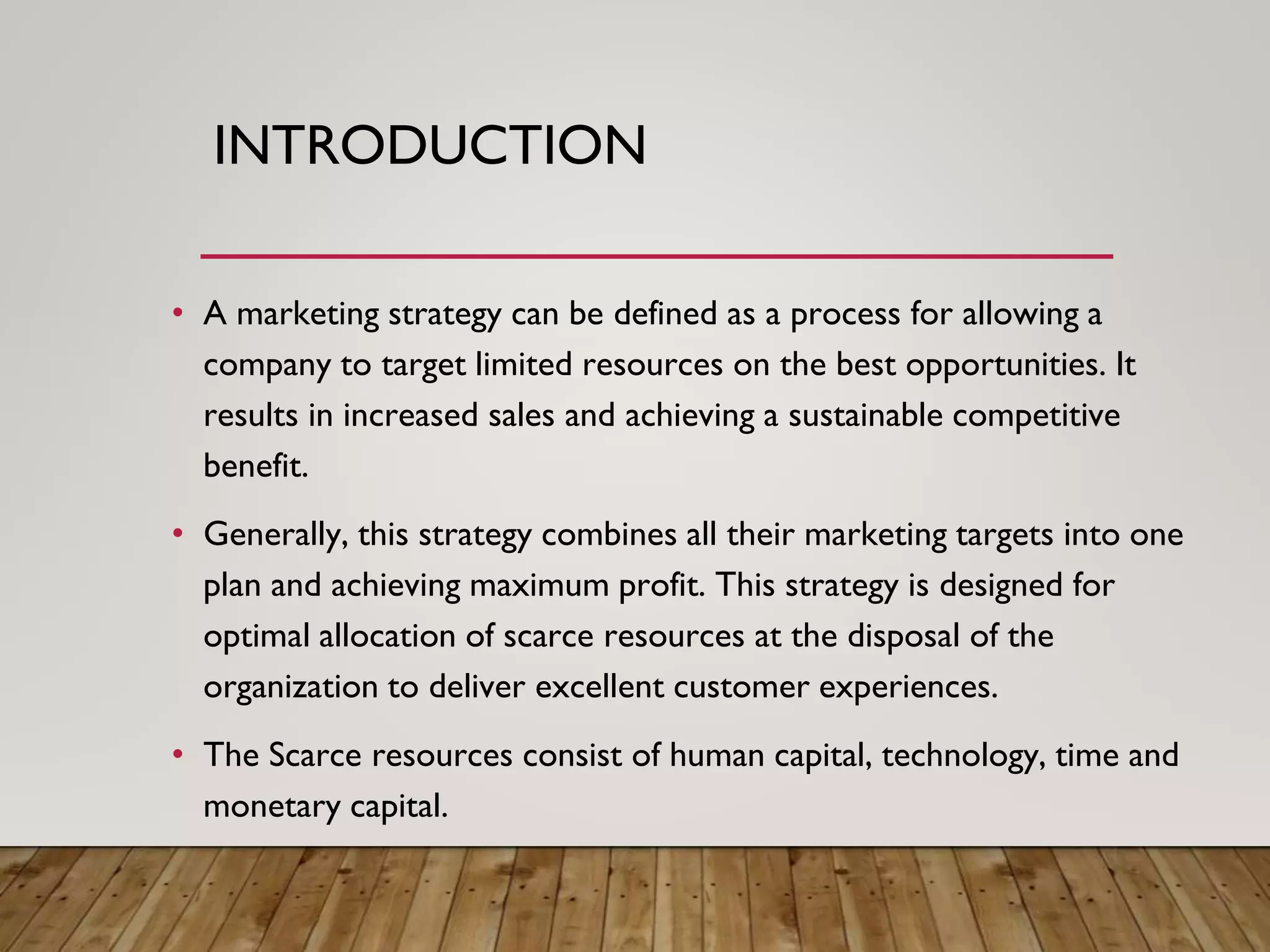 INTRODUCTION

• A marketing strategy can be defined as a process for allowing a company to target limited resources on the best opportunities. It results in increased sales and achieving a sustainable competitive benefit.

• Generally, this strategy combines all their marketing targets into one plan and achieving maximum profit. This strategy is designed for optimal allocation of scarce resources at the disposal of the organization to deliver excellent customer experiences.

• The Scarce resources consist of human capital, technology, time and monetary capital.